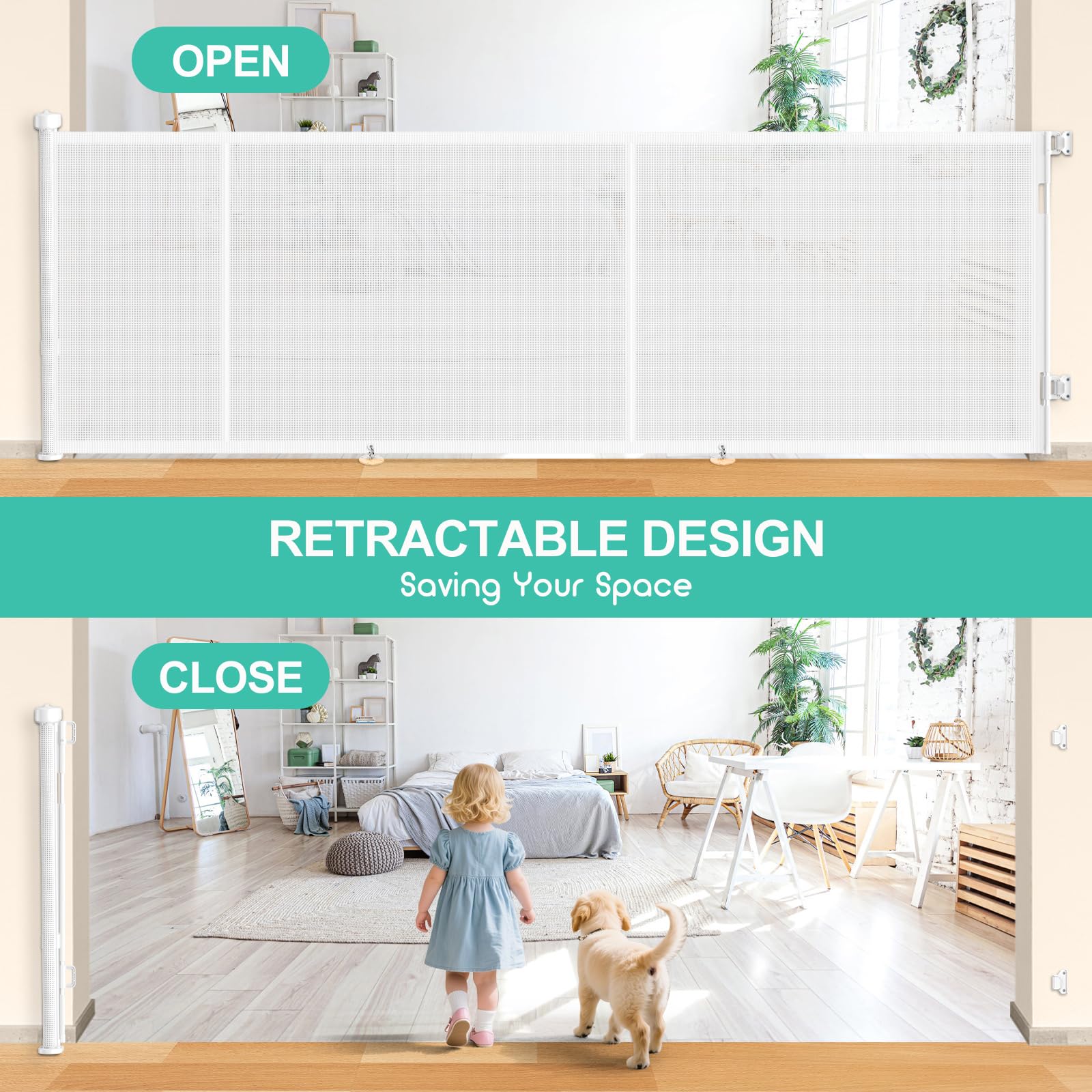 OPEN

RETRACTABLE DESIGN
Saving Your Space

CLOSE